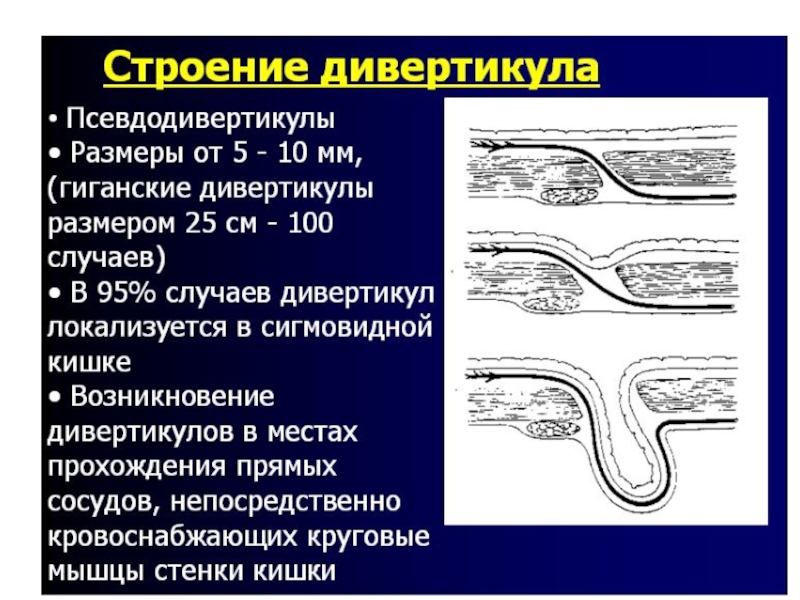 Строение дивертикула

• Псевдодивертикулы
• Размеры от 5 - 10 мм, (гиганские дивертикулы размером 25 см - 100 случаев)
• В 95% случаев дивертикул локализуется в сигмовидной кишке
• Возникновение дивертикулов в местах прохождения прямых сосудов, непосредственно кровоснабжающих круговые мышцы стенки кишки